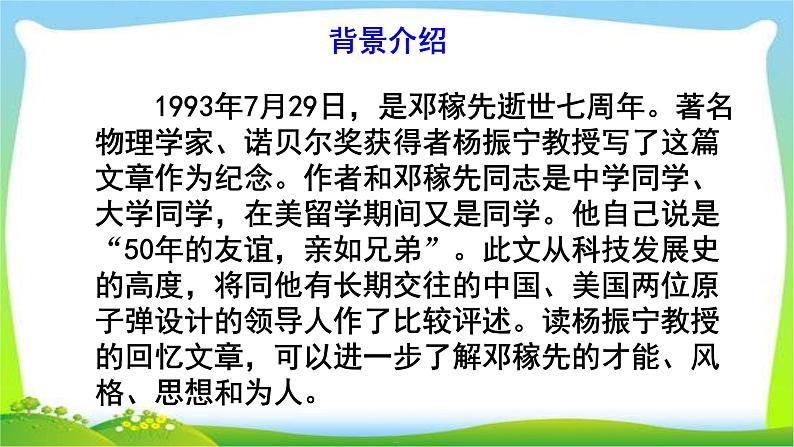 背景介绍

1993年7月29日，是邓稼先逝世七周年。著名物理学家、诺贝尔奖获得者杨振宁教授写了这篇文章作为纪念。作者和邓稼先同志是中学同学、大学同学，在美留学期间又是同学。他自己说是“50年的友谊，亲如兄弟”。此文从科技发展史的高度，将同他有长期交往的中国、美国两位原子弹设计的领导人作了比较评述。读杨振宁教授的回忆文章，可以进一步了解邓稼先的才能、风格、思想和为人。